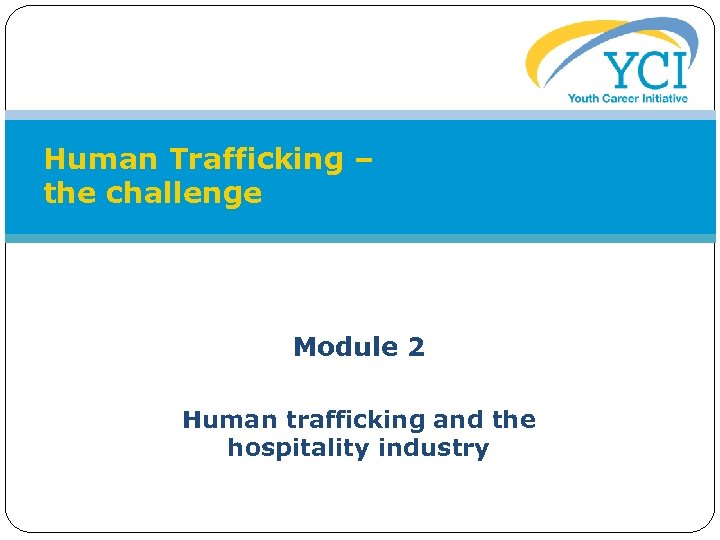 YCI
Youth Career Initiative

Human Trafficking –
the challenge

Module 2

Human trafficking and the hospitality industry